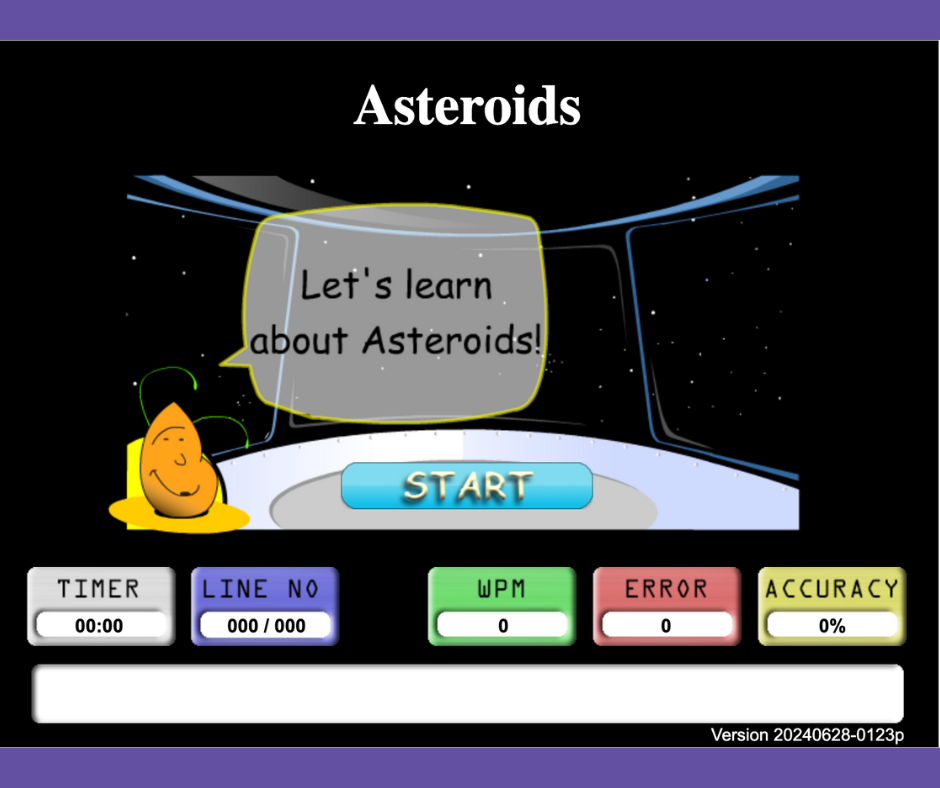 Asteroids

Let's learn about Asteroids!

START

TIMER
00:00

LINE NO
000 / 000

WPM
0

ERROR
0

ACCURACY
0%

Version 20240628-0123p